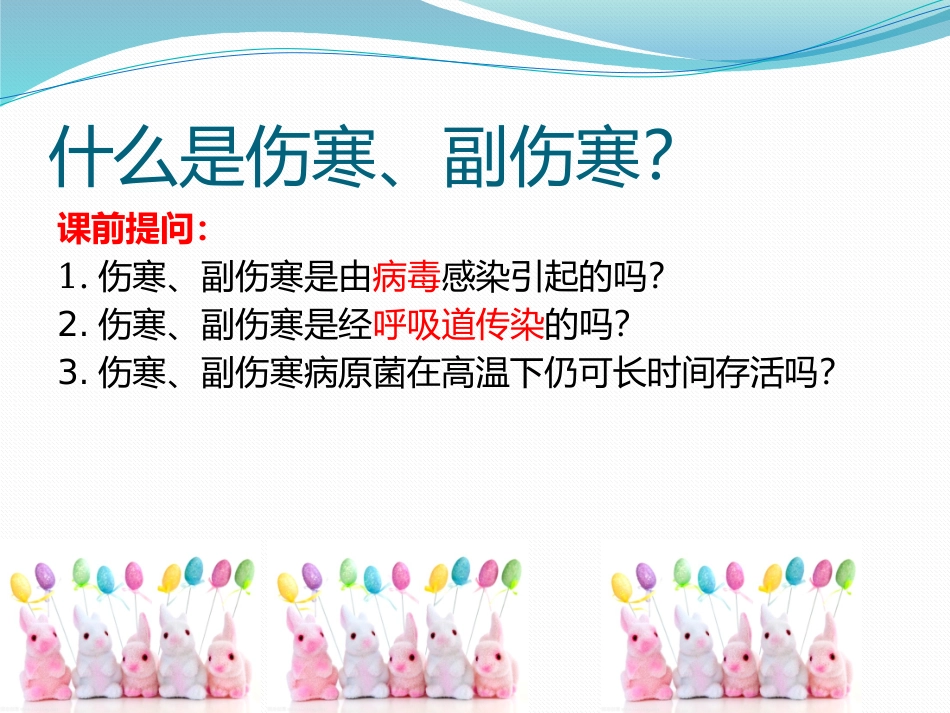 什么是伤寒、副伤寒?

课前提问:

1. 伤寒、副伤寒是由病毒感染引起的吗?

2. 伤寒、副伤寒是经呼吸道传染的吗?

3. 伤寒、副伤寒病原菌在高温下仍可长时间存活吗?